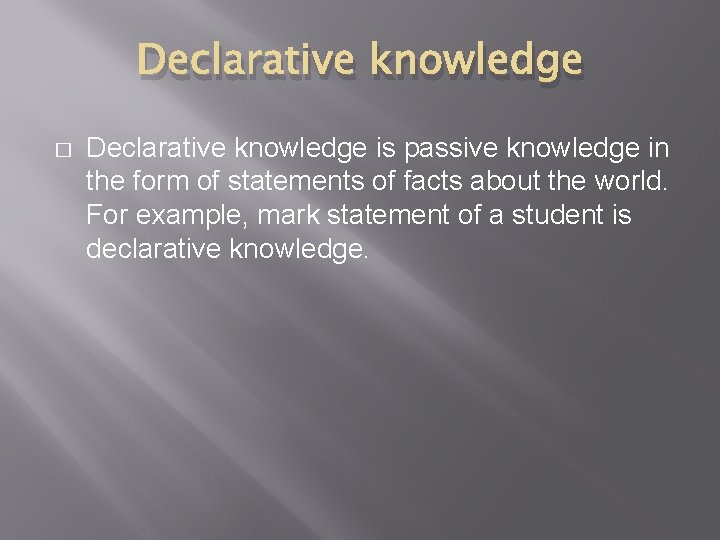 Declarative knowledge

Declarative knowledge is passive knowledge in the form of statements of facts about the world. For example, mark statement of a student is declarative knowledge.